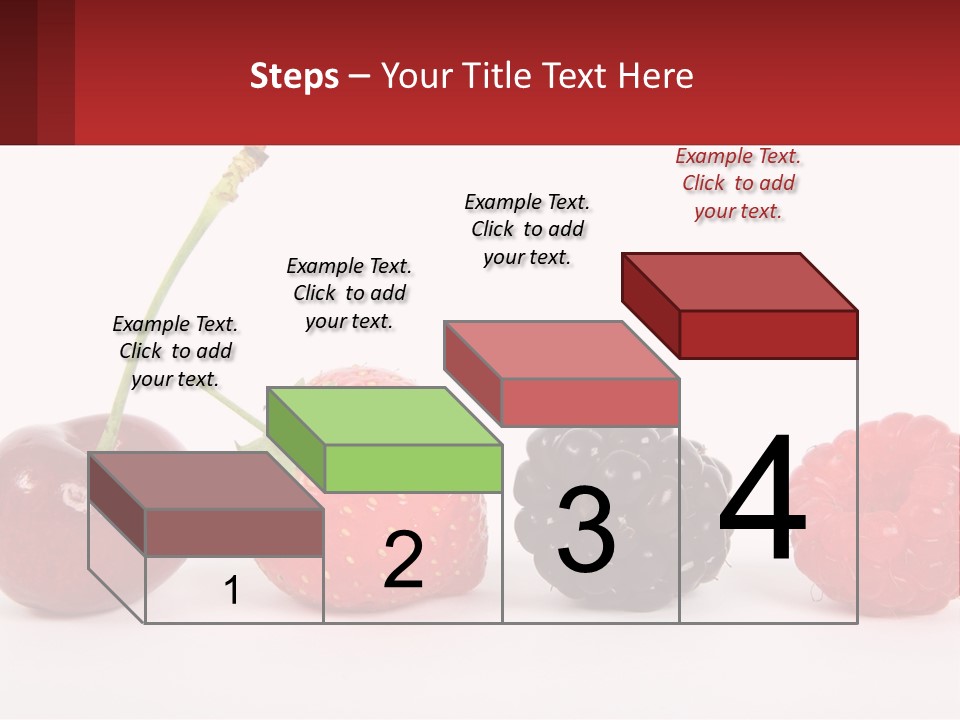 Steps – Your Title Text Here

Example Text. Click to add your text.

Example Text. Click to add your text.

Example Text. Click to add your text.

Example Text. Click to add your text.

1

2

3

4